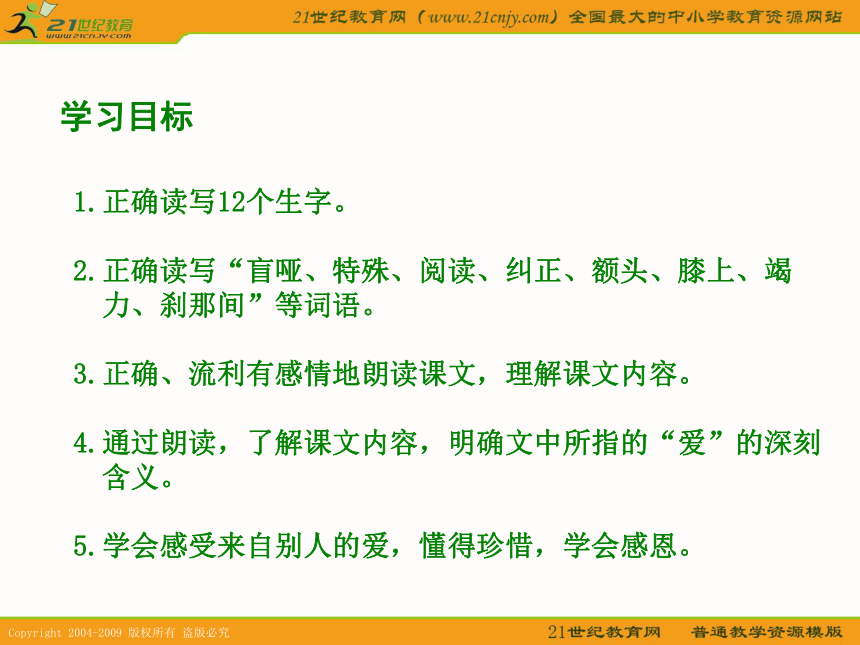 21世纪教育
www.21cnjy.com

21世纪教育网（www.21cnjy.com）全国最大的中小学教育资源网站

学习目标

1.正确读写12个生字。

2.正确读写“盲哑、特殊、阅读、纠正、额头、膝上、竭力、刹那间”等词语。

3.正确、流利有感情地朗读课文，理解课文内容。

4.通过朗读，了解课文内容，明确文中所指的“爱”的深刻含义。

5.学会感受来自别人的爱，懂得珍惜，学会感恩。

Copyright 2004-2009 版权所有 盗版必究

21世纪教育网 普通教学资源模版